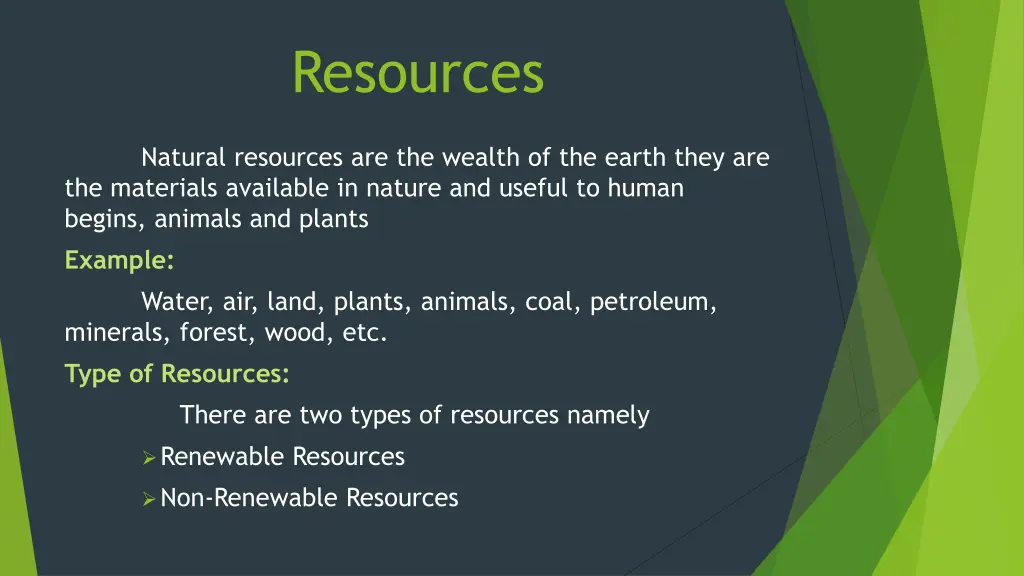 Resources

Natural resources are the wealth of the earth they are the materials available in nature and useful to human begins, animals and plants

Example:

Water, air, land, plants, animals, coal, petroleum, minerals, forest, wood, etc.

Type of Resources:

There are two types of resources namely

➢ Renewable Resources

➢ Non-Renewable Resources